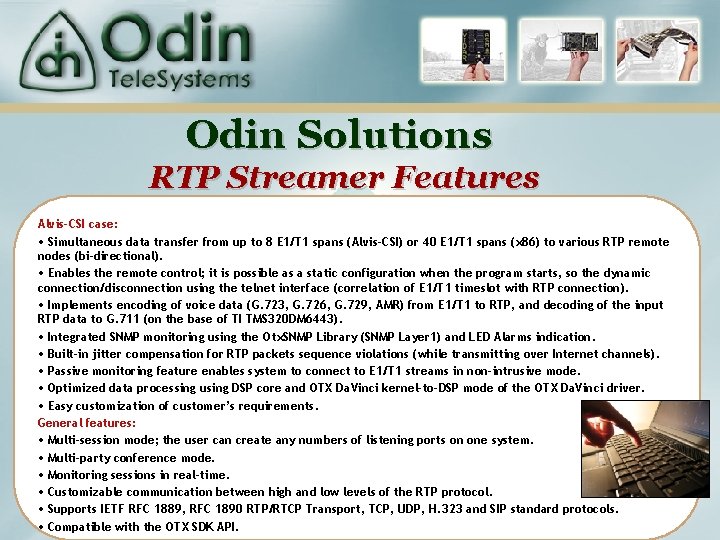 Odin TeleSystems

Odin Solutions
RTP Streamer Features

Alvis-CSI case:
• Simultaneous data transfer from up to 8 E1/T1 spans (Alvis-CSI) or 40 E1/T1 spans (x86) to various RTP remote nodes (bi-directional).
• Enables the remote control; it is possible as a static configuration when the program starts, so the dynamic connection/disconnection using the telnet interface (correlation of E1/T1 timeslot with RTP connection).
• Implements encoding of voice data (G.723, G.726, G.729, AMR) from E1/T1 to RTP, and decoding of the input RTP data to G.711 (on the base of TI TMS320DM6443).
• Integrated SNMP monitoring using the OtxSNMP Library (SNMP Layer1) and LED Alarms indication.
• Built-in jitter compensation for RTP packets sequence violations (while transmitting over Internet channels).
• Passive monitoring feature enables system to connect to E1/T1 streams in non-intrusive mode.
• Optimized data processing using DSP core and OTX DaVinci kernel-to-DSP mode of the OTX DaVinci driver.
• Easy customization of customer's requirements.
General features:
• Multi-session mode; the user can create any numbers of listening ports on one system.
• Multi-party conference mode.
• Monitoring sessions in real-time.
• Customizable communication between high and low levels of the RTP protocol.
• Supports IETF RFC 1889, RFC 1890 RTP/RTCP Transport, TCP, UDP, H.323 and SIP standard protocols.
• Compatible with the OTX SDK API.